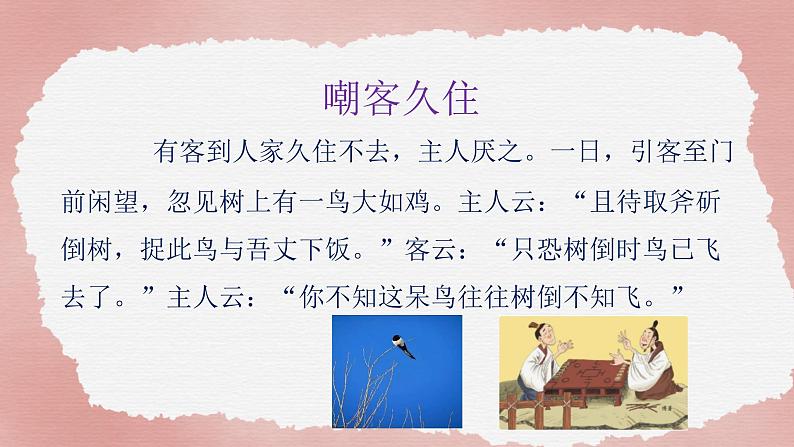 嘲客久住

有客到人家久住不去，主人厌之。一日，引客至门前闲望，忽见树上有一鸟大如鸡。主人云：“且待取斧斫倒树，捉此鸟与吾丈下饭。”客云：“只恐树倒时鸟已飞去了。”主人云：“你不知这呆鸟往往树倒不知飞。”